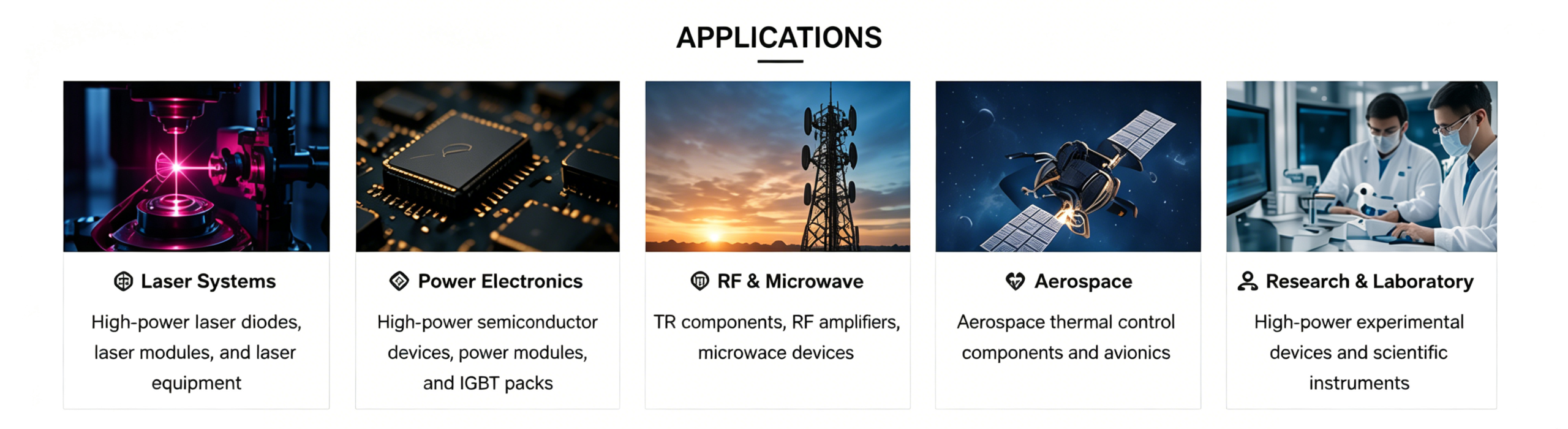 APPLICATIONS

Laser Systems

High-power laser diodes, laser modules, and laser equipment

Power Electronics

High-power semiconductor devices, power modules, and IGBT packs

RF & Microwave

TR components, RF amplifiers, microwace devices

Aerospace

Aerospace thermal control components and avionics

Research & Laboratory

High-power experimental devices and scientific instruments